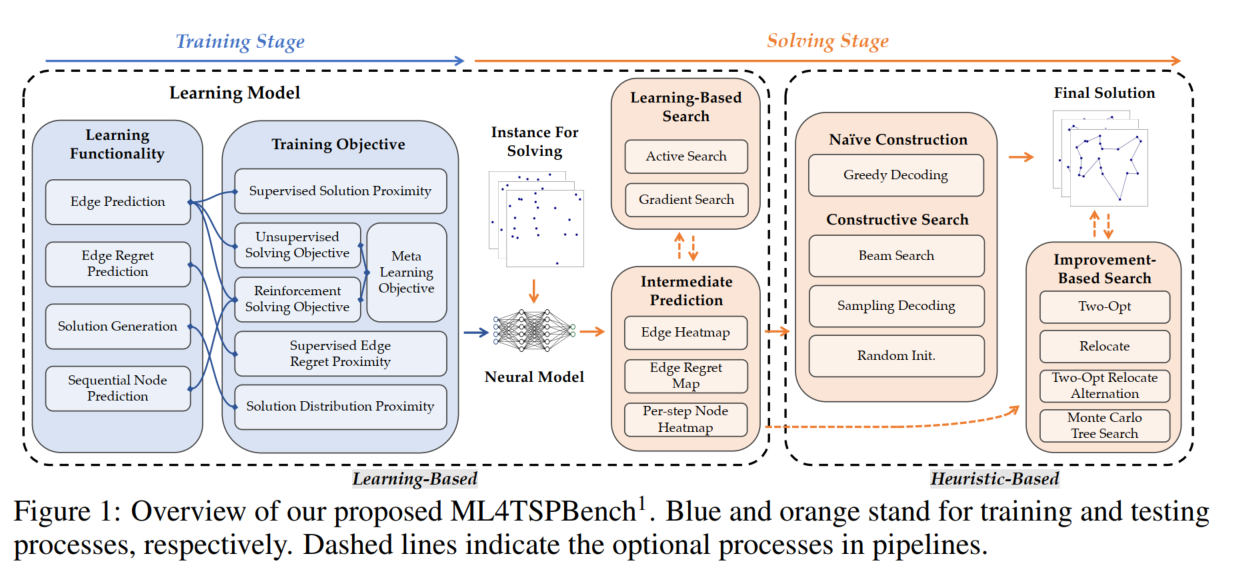 Training Stage

Solving Stage

Learning Model

Learning Functionality

Edge Prediction

Edge Regret Prediction

Solution Generation

Sequential Node Prediction

Training Objective

Supervised Solution Proximity

Unsupervised Solving Objective

Reinforcement Solving Objective

Meta Learning Objective

Supervised Edge Regret Proximity

Solution Distribution Proximity

Instance For Solving

Neural Model

Learning-Based Search

Active Search

Gradient Search

Intermediate Prediction

Edge Heatmap

Edge Regret Map

Per-step Node Heatmap

Naïve Construction

Greedy Decoding

Constructive Search

Beam Search

Sampling Decoding

Random Init.

Final Solution

Improvement-Based Search

Two-Opt

Relocate

Two-Opt Relocate Alternation

Monte Carlo Tree Search

Learning-Based

Heuristic-Based

Figure 1: Overview of our proposed ML4TSPBench$^1$. Blue and orange stand for training and testing processes, respectively. Dashed lines indicate the optional processes in pipelines.